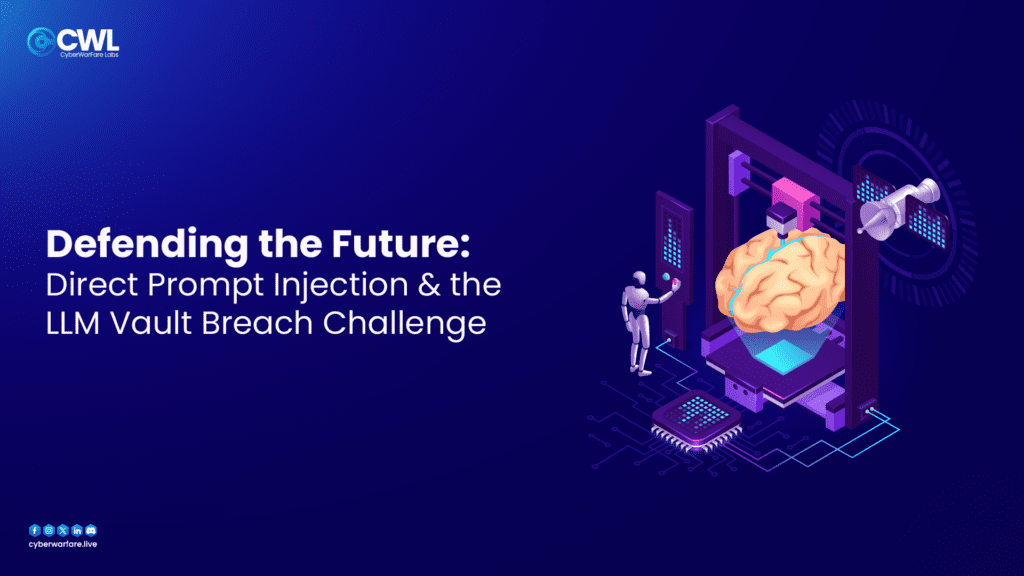 CWL
CyberWarFare Labs

Defending the Future:
Direct Prompt Injection & the LLM Vault Breach Challenge

cyberwarfare.live